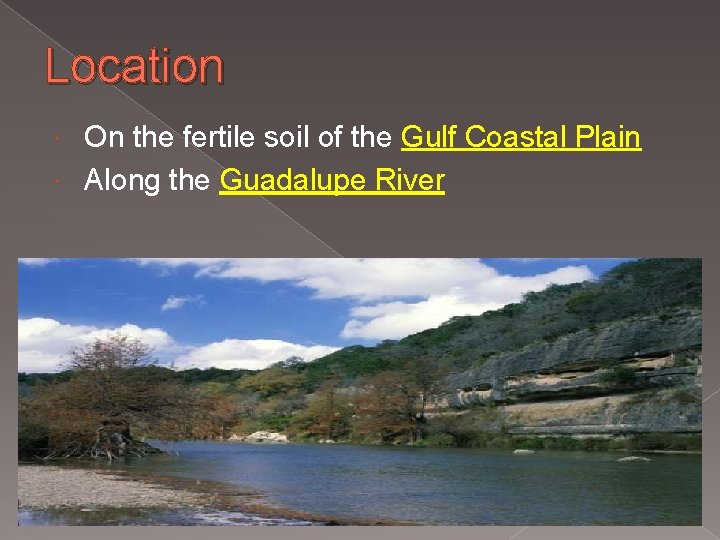 Location

On the fertile soil of the Gulf Coastal Plain

Along the Guadalupe River